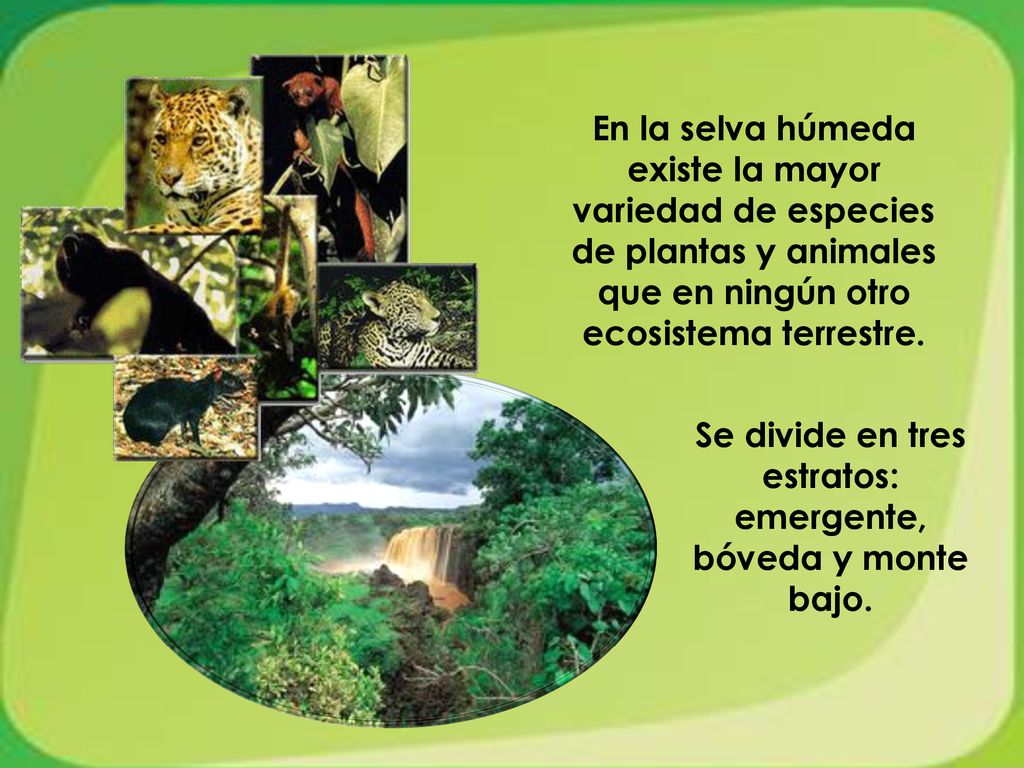 En la selva húmeda existe la mayor variedad de especies de plantas y animales que en ningún otro ecosistema terrestre.

Se divide en tres estratos: emergente, bóveda y monte bajo.